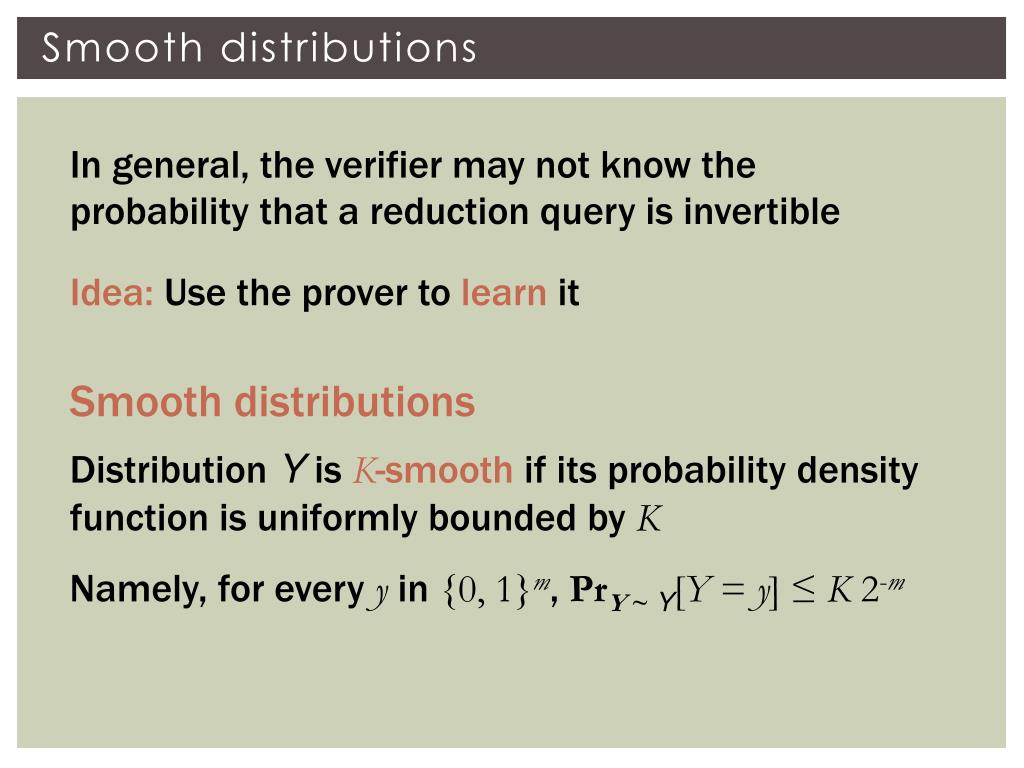 Smooth distributions

In general, the verifier may not know the probability that a reduction query is invertible

Idea: Use the prover to learn it

Smooth distributions

Distribution $Y$ is $K$-smooth if its probability density function is uniformly bounded by $K$

Namely, for every $y$ in $\{0, 1\}^m$, $\mathbf{Pr}_{Y \sim Y}[Y = y] \leq K\, 2^{-m}$